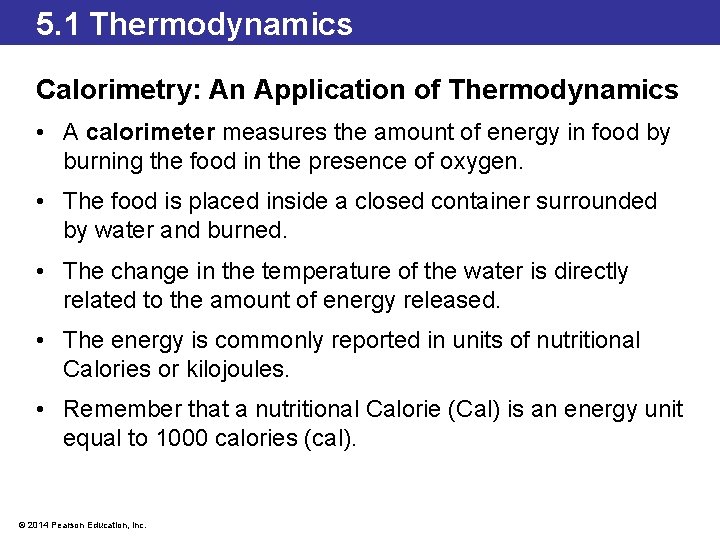 5.1 Thermodynamics

Calorimetry: An Application of Thermodynamics

• A calorimeter measures the amount of energy in food by burning the food in the presence of oxygen.

• The food is placed inside a closed container surrounded by water and burned.

• The change in the temperature of the water is directly related to the amount of energy released.

• The energy is commonly reported in units of nutritional Calories or kilojoules.

• Remember that a nutritional Calorie (Cal) is an energy unit equal to 1000 calories (cal).

© 2014 Pearson Education, Inc.